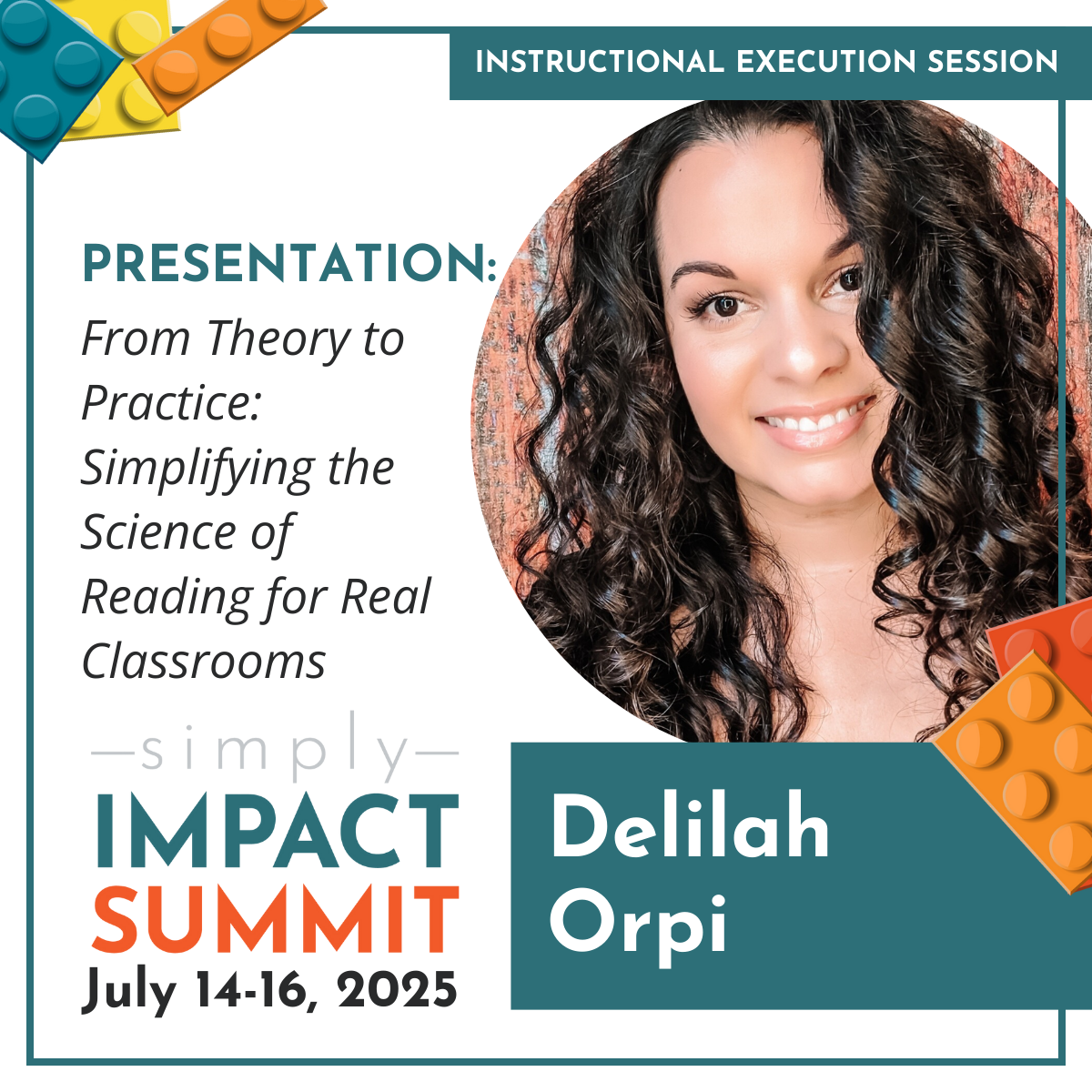 INSTRUCTIONAL EXECUTION SESSION

PRESENTATION:
From Theory to Practice: Simplifying the Science of Reading for Real Classrooms

—simply—
IMPACT
SUMMIT
July 14-16, 2025

Delilah
Orpi